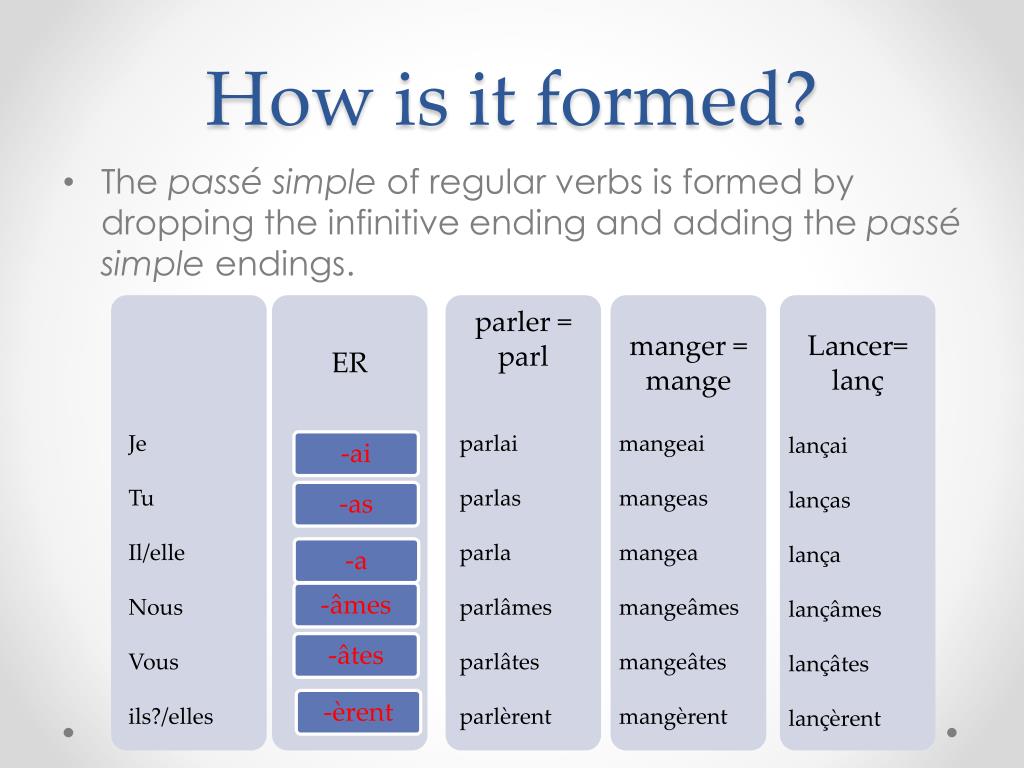 How is it formed?

• The passé simple of regular verbs is formed by dropping the infinitive ending and adding the passé simple endings.

| | ER | parler = parl | manger = mange | Lancer= lanç |
|---|---|---|---|---|
| Je | -ai | parlai | mangeai | lançai |
| Tu | -as | parlas | mangeas | lanças |
| Il/elle | -a | parla | mangea | lança |
| Nous | -âmes | parlâmes | mangeâmes | lançâmes |
| Vous | -âtes | parlâtes | mangeâtes | lançâtes |
| ils?/elles | -èrent | parlèrent | mangèrent | lançèrent |